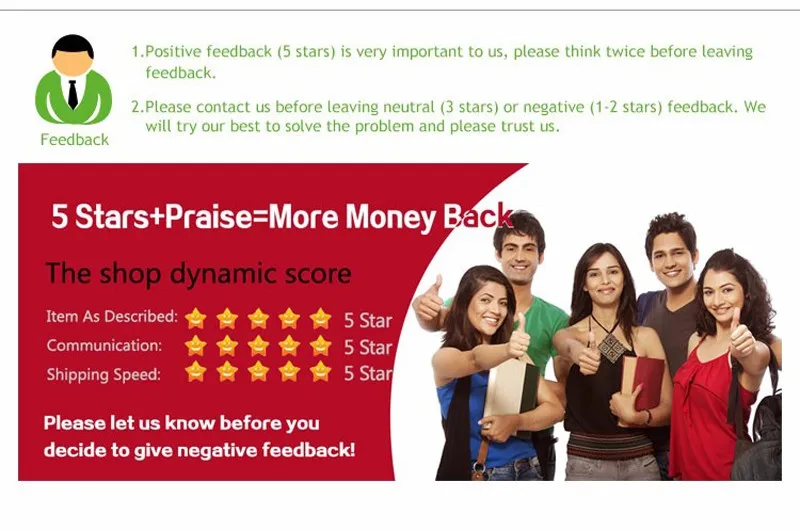 Feedback

1.Positive feedback (5 stars) is very important to us, please think twice before leaving feedback.

2.Please contact us before leaving neutral (3 stars) or negative (1-2 stars) feedback. We will try our best to solve the problem and please trust us.

5 Stars+Praise=More Money Back

The shop dynamic score

Item As Described: 5 Star
Communication: 5 Star
Shipping Speed: 5 Star

Please let us know before you decide to give negative feedback!